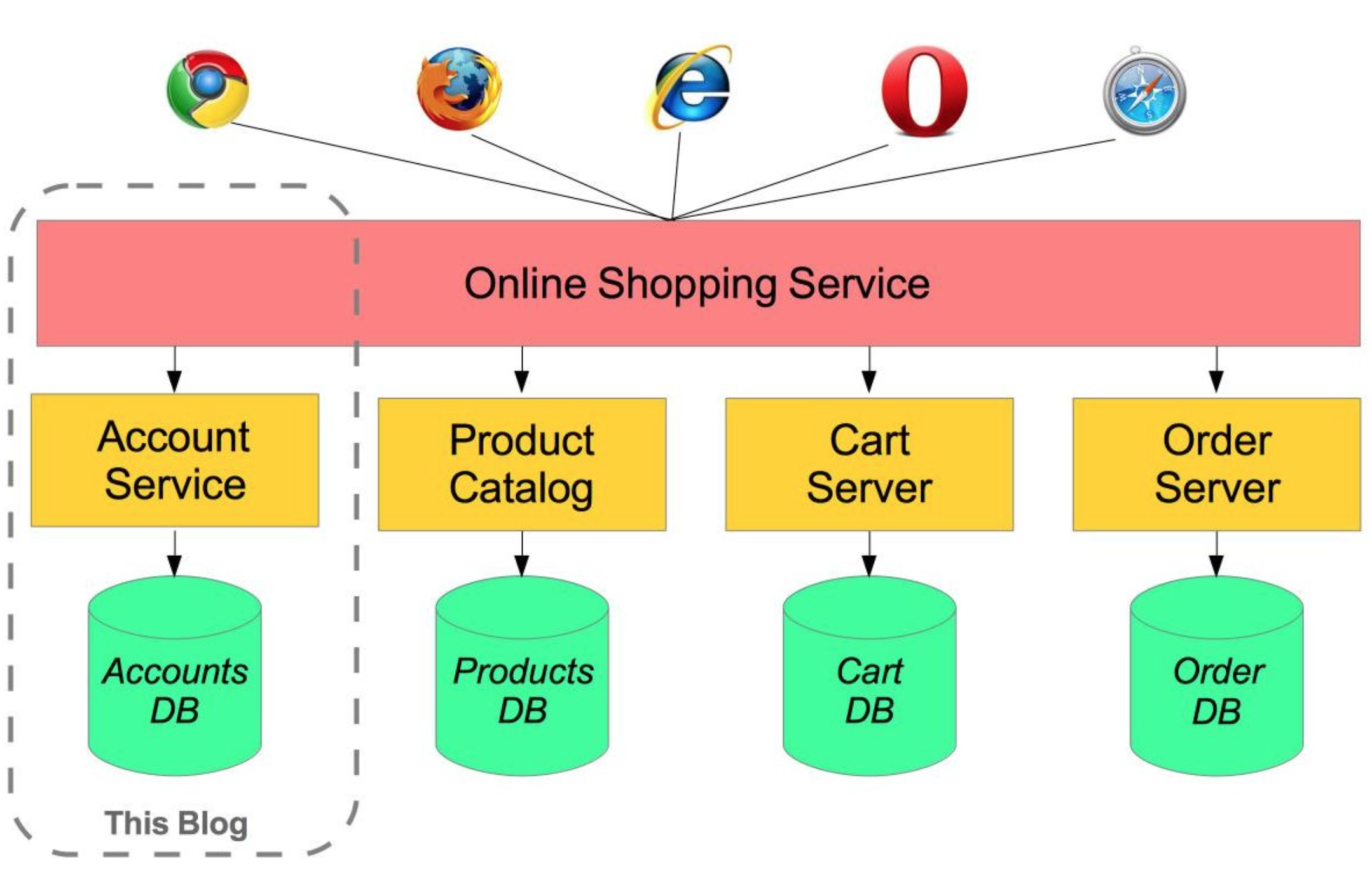 Online Shopping Service

Account Service

Product Catalog

Cart Server

Order Server

Accounts DB

Products DB

Cart DB

Order DB

This Blog